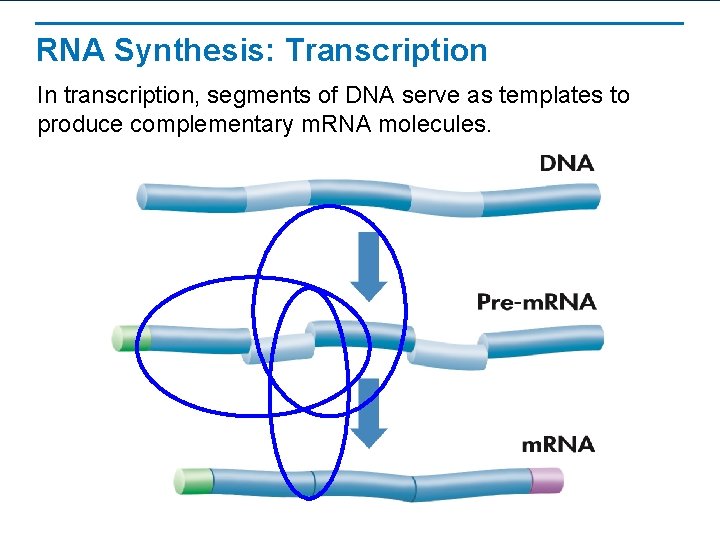 RNA Synthesis: Transcription

In transcription, segments of DNA serve as templates to produce complementary mRNA molecules.

DNA

Pre-mRNA

mRNA